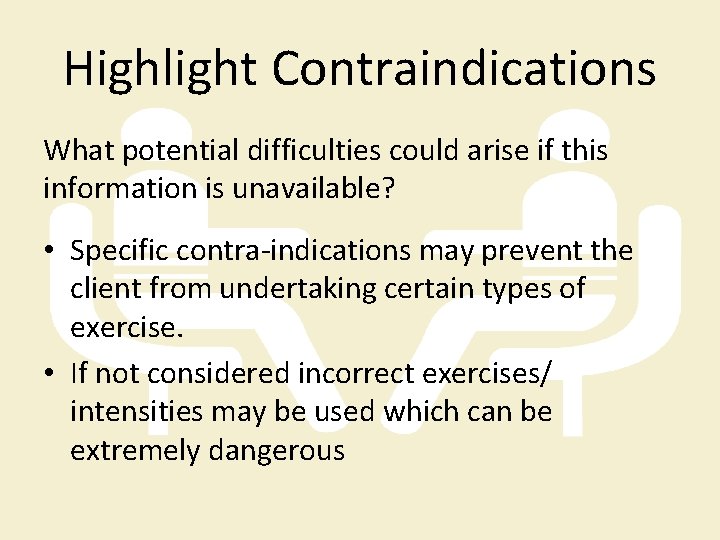 Highlight Contraindications

What potential difficulties could arise if this information is unavailable?

• Specific contra-indications may prevent the client from undertaking certain types of exercise.
• If not considered incorrect exercises/ intensities may be used which can be extremely dangerous